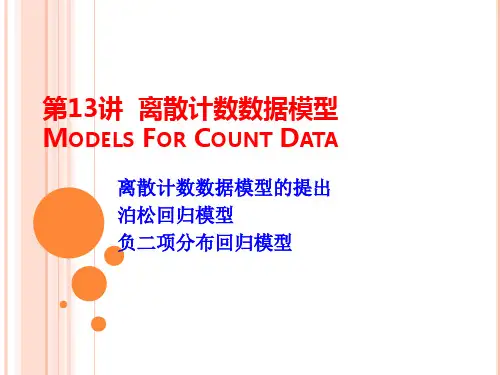 第13讲 离散计数数据模型
MODELS FOR COUNT DATA

离散计数数据模型的提出
泊松回归模型
负二项分布回归模型